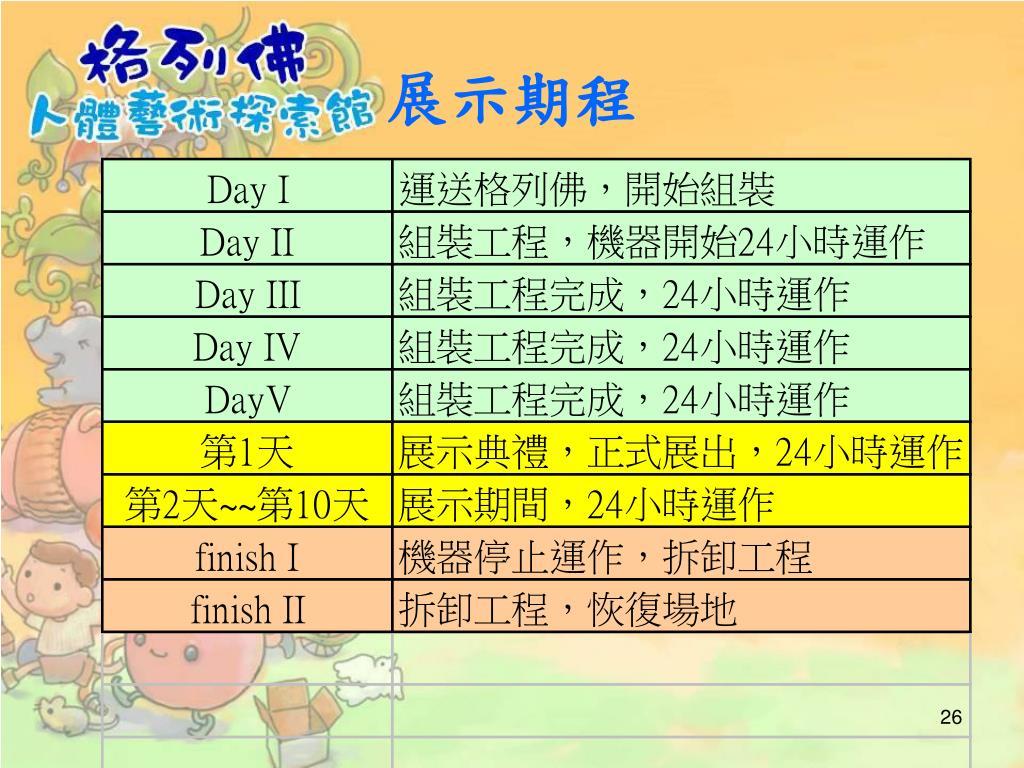 格列佛
人體藝術探索館

展示期程

| Day I | 運送格列佛，開始組裝 |
|---|---|
| Day II | 組裝工程，機器開始24小時運作 |
| Day III | 組裝工程完成，24小時運作 |
| Day IV | 組裝工程完成，24小時運作 |
| DayV | 組裝工程完成，24小時運作 |
| 第1天 | 展示典禮，正式展出，24小時運作 |
| 第2天~~第10天 | 展示期間，24小時運作 |
| finish I | 機器停止運作，拆卸工程 |
| finish II | 拆卸工程，恢復場地 |

26